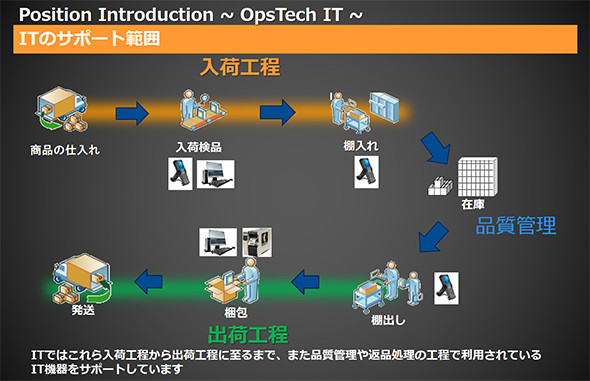 Position Introduction ~ OpsTech IT ~

ITのサポート範囲

入荷工程

商品の仕入れ

入荷検品

棚入れ

在庫

品質管理

発送

梱包

棚出し

出荷工程

ITではこれら入荷工程から出荷工程に至るまで、また品質管理や返品処理の工程で利用されているIT機器をサポートしています